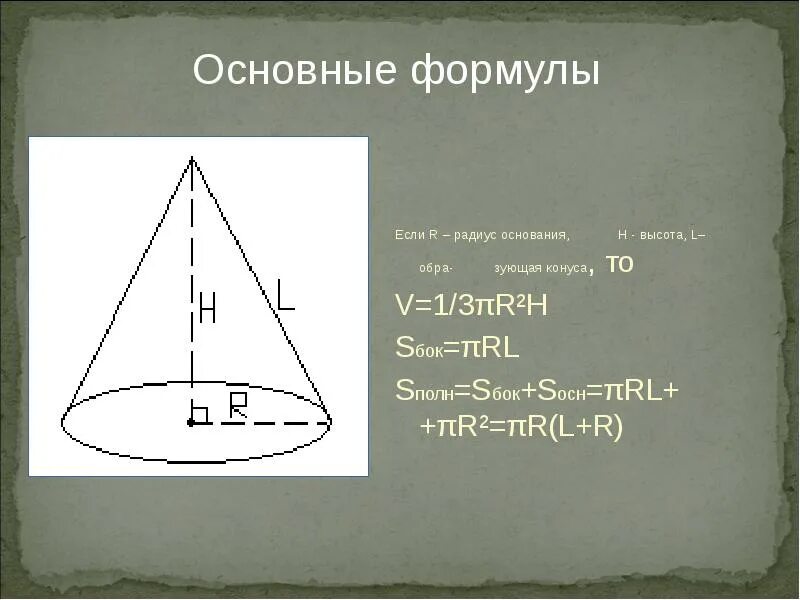 Основные формулы

H

L

R

Если R – радиус основания, H - высота, L– обра- зующая конуса, то

$V=1/3\pi R^2H$

$S_{бок}=\pi RL$

$S_{полн}=S_{бок}+S_{осн}=\pi RL+$
$+\pi R^2=\pi R(L+R)$